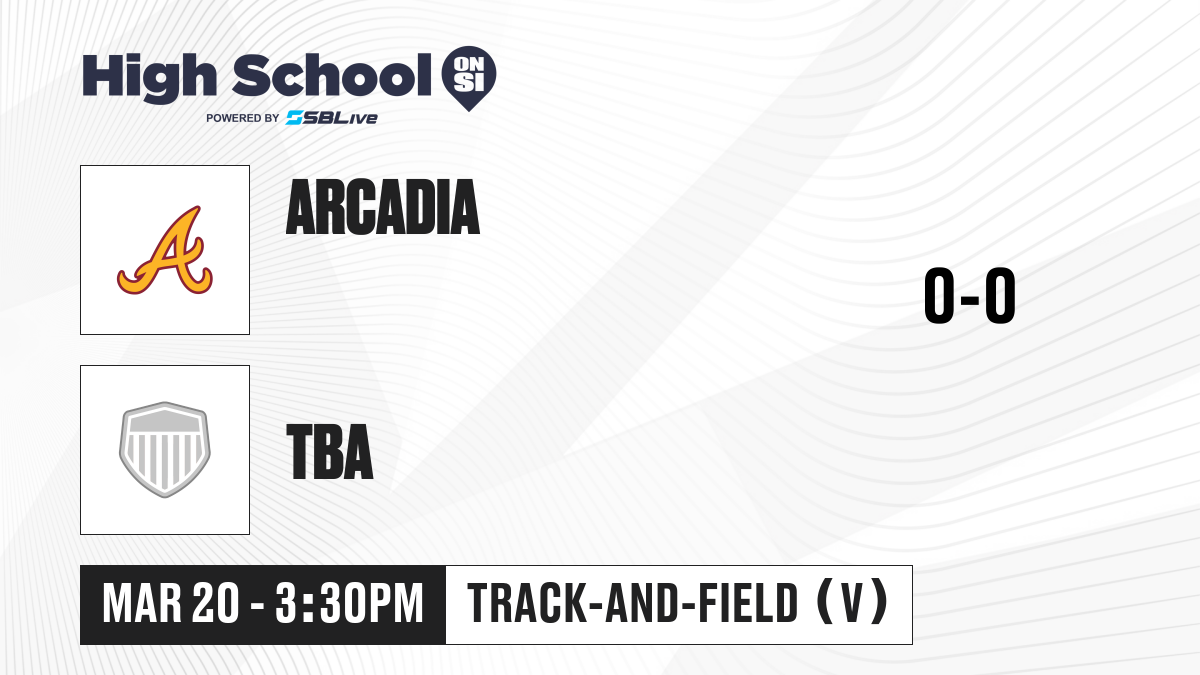 High School ON SI
POWERED BY SBLive

A

ARCADIA

0-0

TBA

MAR 20 - 3:30PM

TRACK-AND-FIELD (V)